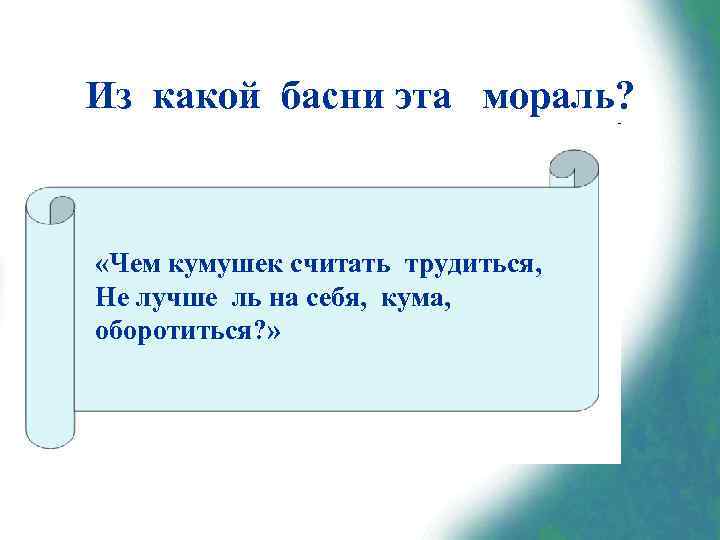 Из какой басни эта мораль?

«Чем кумушек считать трудиться,
Не лучше ль на себя, кума,
оборотиться?»